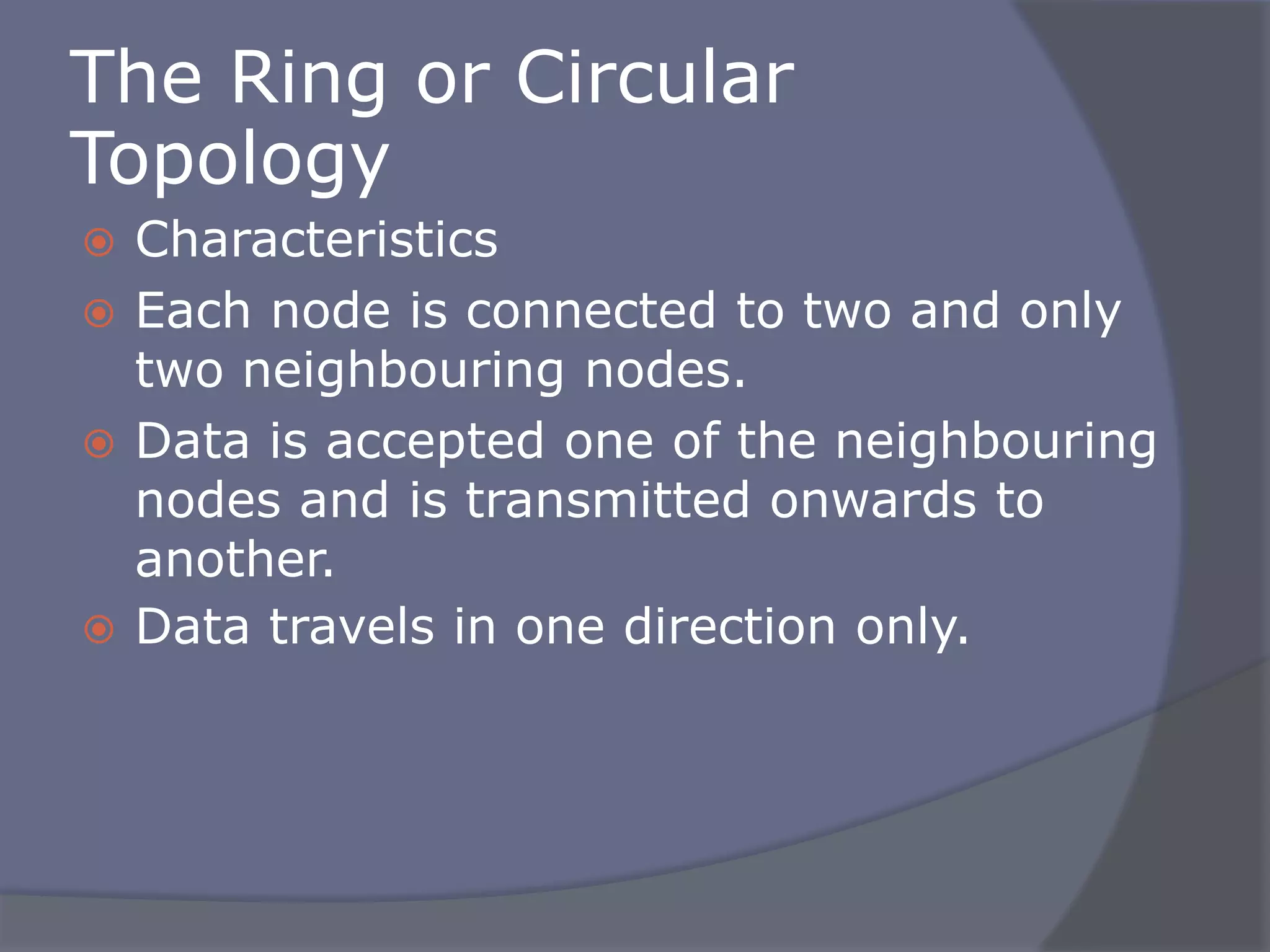 The Ring or Circular Topology

Characteristics

Each node is connected to two and only two neighbouring nodes.

Data is accepted one of the neighbouring nodes and is transmitted onwards to another.

Data travels in one direction only.